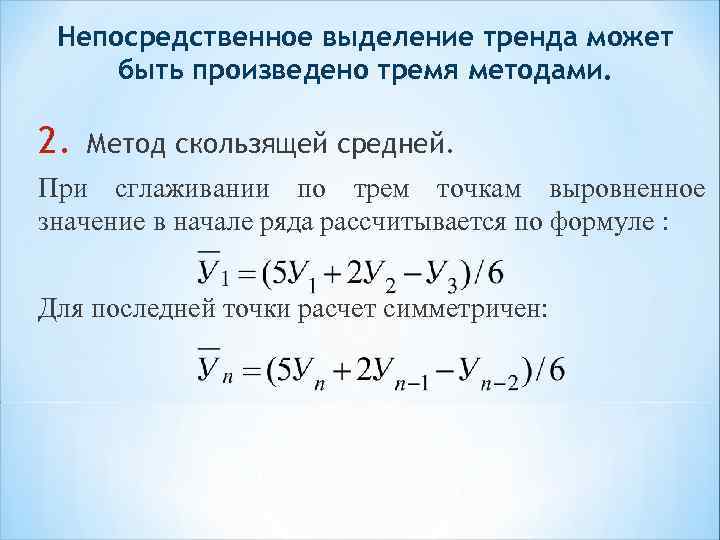 Непосредственное выделение тренда может быть произведено тремя методами.

2. Метод скользящей средней.

При сглаживании по трем точкам выровненное значение в начале ряда рассчитывается по формуле :

$\overline{У}_1 = (5У_1 + 2У_2 - У_3)/6$

Для последней точки расчет симметричен:

$\overline{У}_n = (5У_n + 2У_{n-1} - У_{n-2})/6$